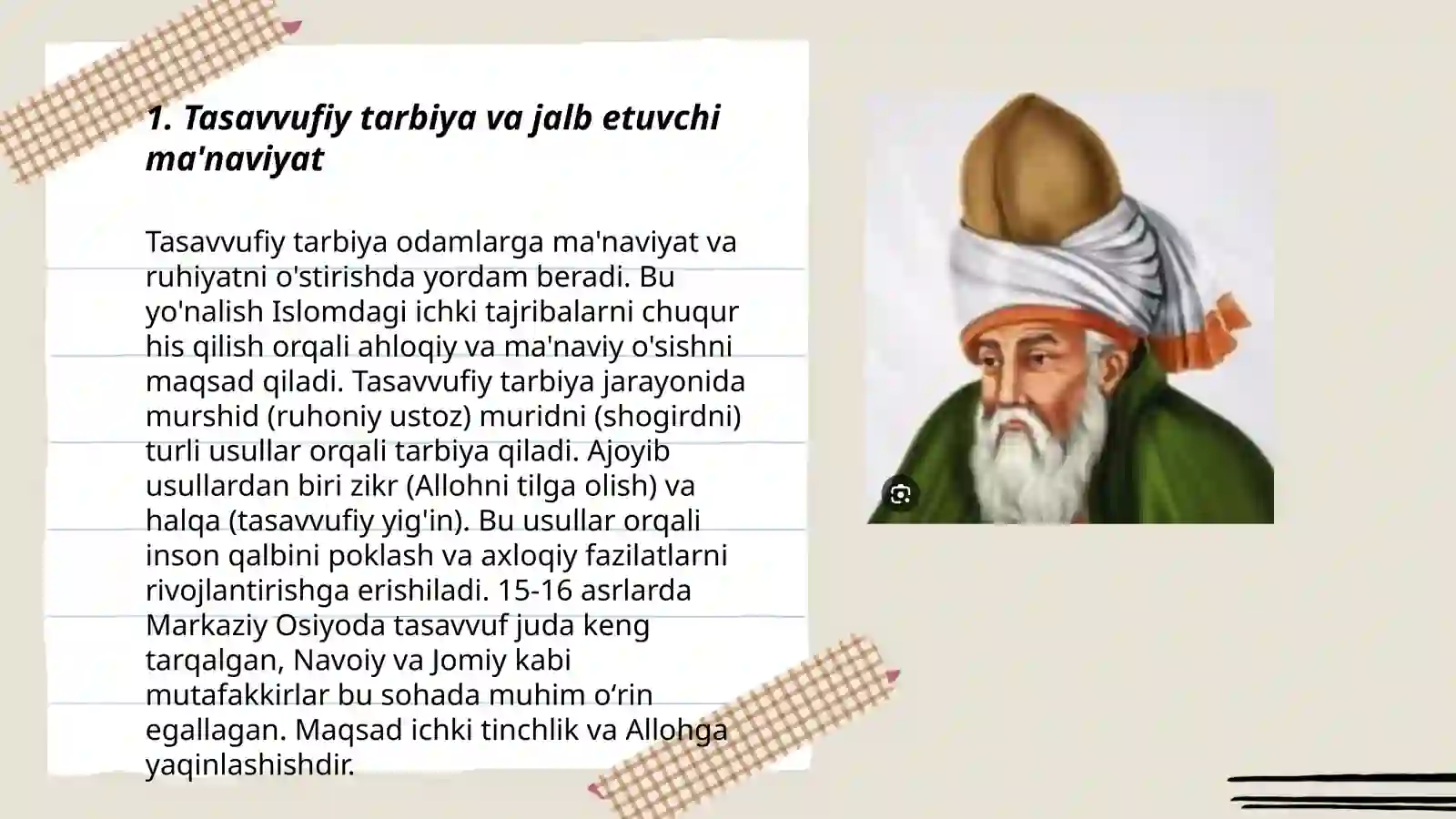 1. Tasavvufiy tarbiya va jalb etuvchi ma'naviyat

Tasavvufiy tarbiya odamlarga ma'naviyat va ruhiyatni o'stirishda yordam beradi. Bu yo'nalish Islomdagi ichki tajribalarni chuqur his qilish orqali ahloqiy va ma'naviy o'sishni maqsad qiladi. Tasavvufiy tarbiya jarayonida murshid (ruhoniy ustoz) muridni (shogirdni) turli usullar orqali tarbiya qiladi. Ajoyib usullardan biri zikr (Allohni tilga olish) va halqa (tasavvufiy yig'in). Bu usullar orqali inson qalbini poklash va axloqiy fazilatlarni rivojlantirishga erishiladi. 15-16 asrlarda Markaziy Osiyoda tasavvuf juda keng tarqalgan, Navoiy va Jomiy kabi mutafakkirlar bu sohada muhim o‘rin egallagan. Maqsad ichki tinchlik va Allohga yaqinlashishdir.